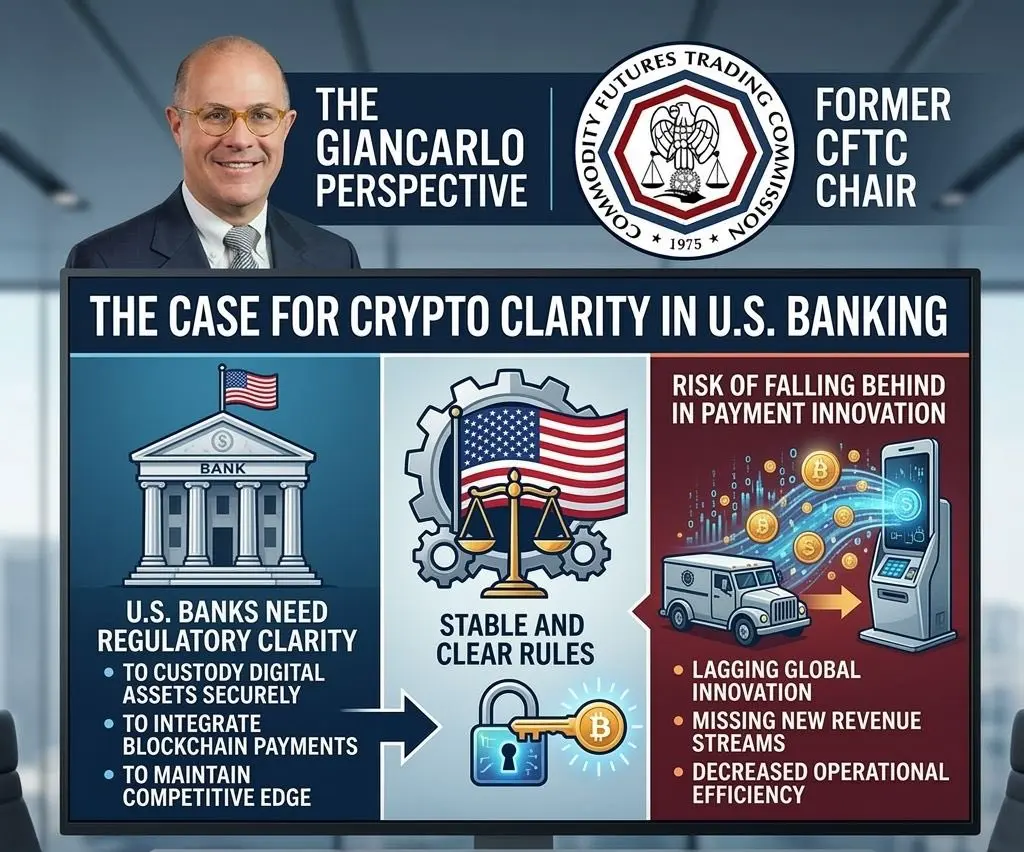 THE GIANCARLO PERSPECTIVE

COMMODITY FUTURES TRADING COMMISSION

1975

FORMER CFTC CHAIR

THE CASE FOR CRYPTO CLARITY IN U.S. BANKING

BANK

U.S. BANKS NEED REGULATORY CLARITY

- TO CUSTODY DIGITAL ASSETS SECURELY
- TO INTEGRATE BLOCKCHAIN PAYMENTS
- TO MAINTAIN COMPETITIVE EDGE

STABLE AND CLEAR RULES

RISK OF FALLING BEHIND IN PAYMENT INNOVATION

- LAGGING GLOBAL INNOVATION
- MISSING NEW REVENUE STREAMS
- DECREASED OPERATIONAL EFFICIENCY